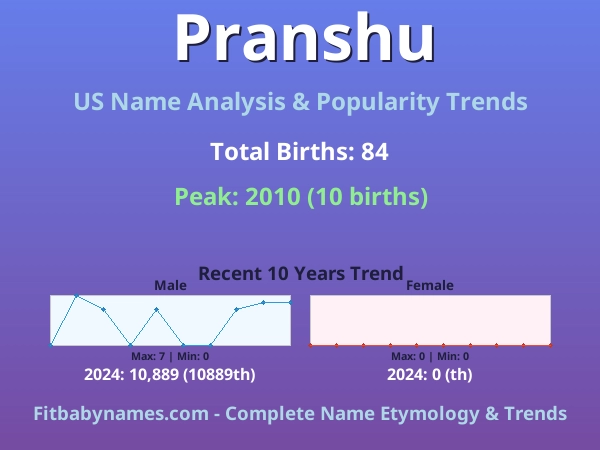 Pranshu

US Name Analysis & Popularity Trends

Total Births: 84

Peak: 2010 (10 births)

Recent 10 Years Trend

Male

Max: 7 | Min: 0

2024: 10,889 (10889th)

Female

Max: 0 | Min: 0

2024: 0 (th)

Fitbabynames.com - Complete Name Etymology & Trends